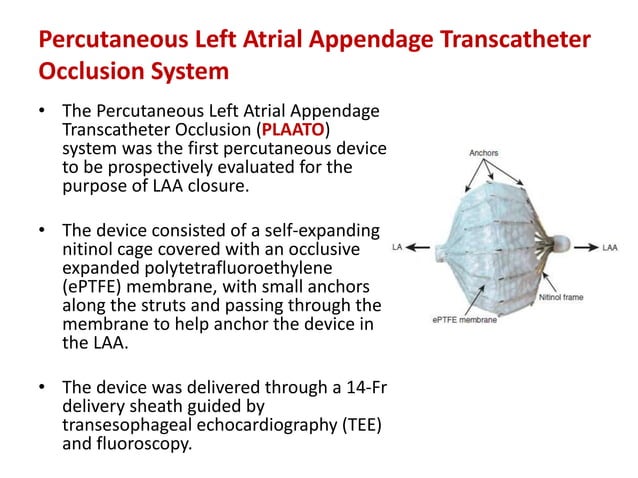 Percutaneous Left Atrial Appendage Transcatheter Occlusion System

• The Percutaneous Left Atrial Appendage Transcatheter Occlusion (PLAATO) system was the first percutaneous device to be prospectively evaluated for the purpose of LAA closure.

• The device consisted of a self-expanding nitinol cage covered with an occlusive expanded polytetrafluoroethylene (ePTFE) membrane, with small anchors along the struts and passing through the membrane to help anchor the device in the LAA.

• The device was delivered through a 14-Fr delivery sheath guided by transesophageal echocardiography (TEE) and fluoroscopy.

Anchors
LA
LAA
Nitinol frame
ePTFE membrane